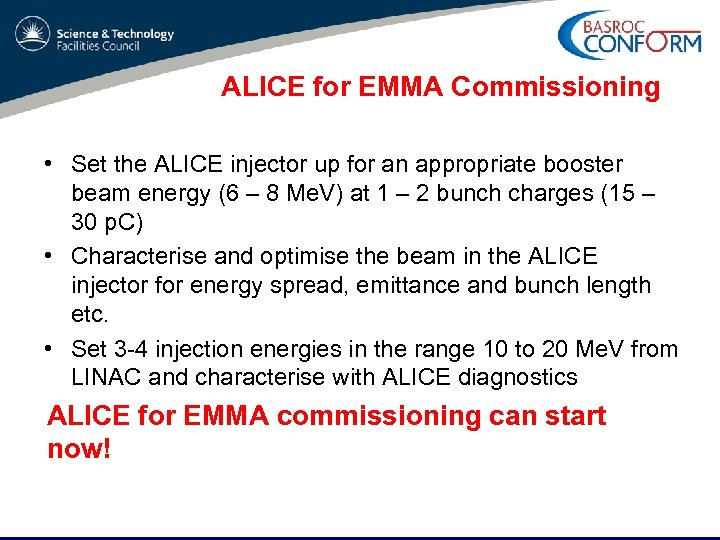 Science & Technology
Facilities Council

BASROC
CONFORM

ALICE for EMMA Commissioning

• Set the ALICE injector up for an appropriate booster beam energy (6 – 8 MeV) at 1 – 2 bunch charges (15 – 30 pC)
• Characterise and optimise the beam in the ALICE injector for energy spread, emittance and bunch length etc.
• Set 3-4 injection energies in the range 10 to 20 MeV from LINAC and characterise with ALICE diagnostics

ALICE for EMMA commissioning can start now!